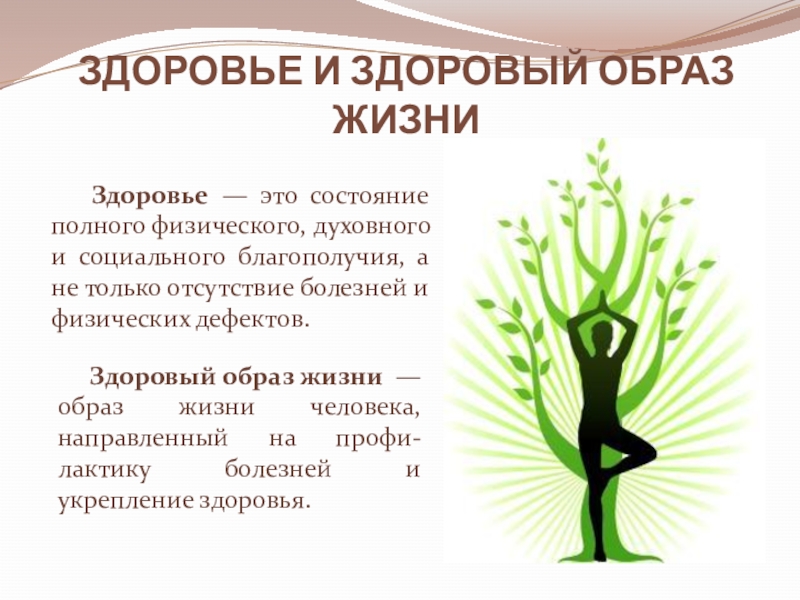 ЗДОРОВЬЕ И ЗДОРОВЫЙ ОБРАЗ ЖИЗНИ

Здоровье — это состояние полного физического, духовного и социального благополучия, а не только отсутствие болезней и физических дефектов.

Здоровый образ жизни — образ жизни человека, направленный на профилактику болезней и укрепление здоровья.